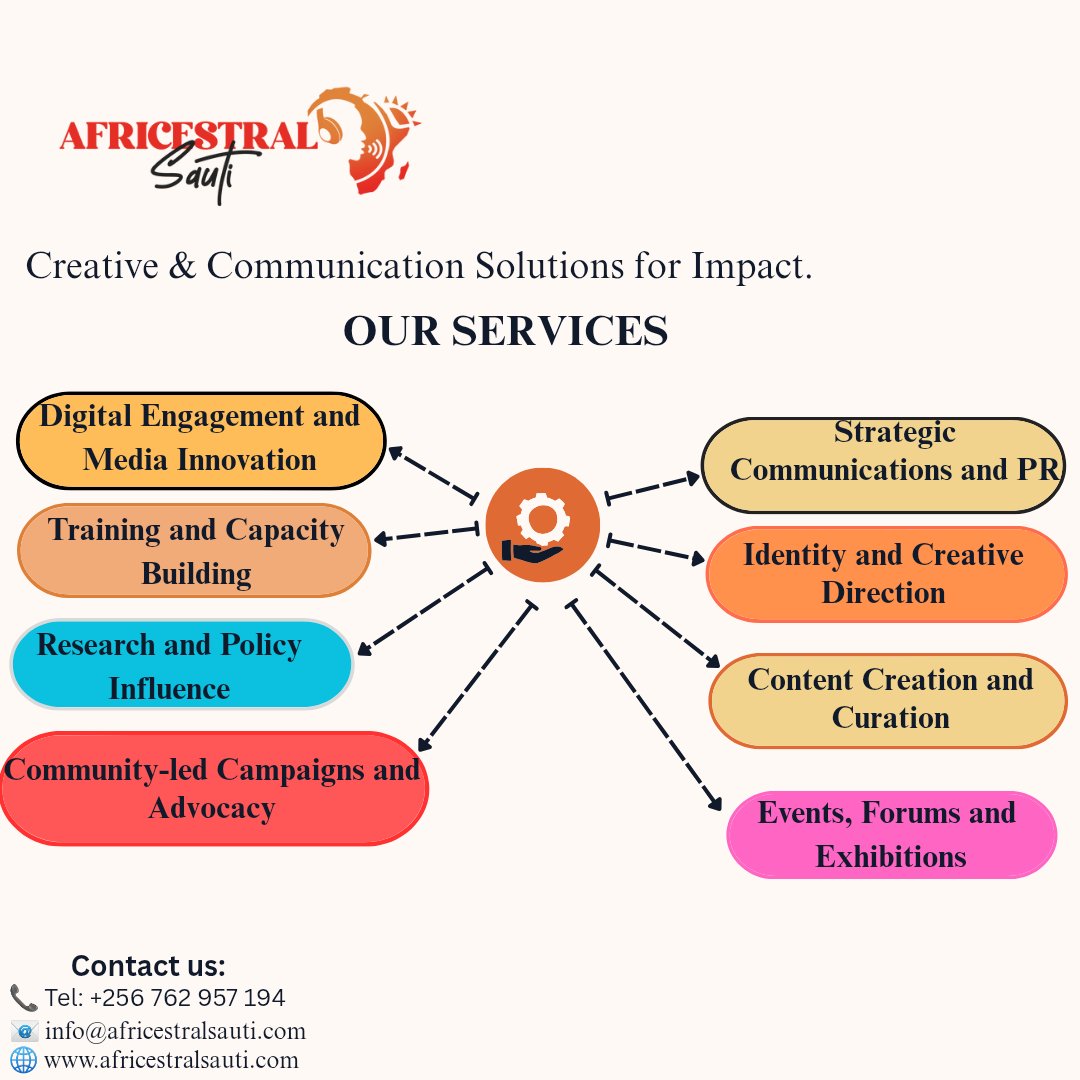 AFRICESTRAL Sauti

Creative & Communication Solutions for Impact.

OUR SERVICES

Digital Engagement and Media Innovation

Training and Capacity Building

Research and Policy Influence

Community-led Campaigns and Advocacy

Strategic Communications and PR

Identity and Creative Direction

Content Creation and Curation

Events, Forums and Exhibitions

Contact us:
Tel: +256 762 957 194
info@africestralsauti.com
www.africestralsauti.com